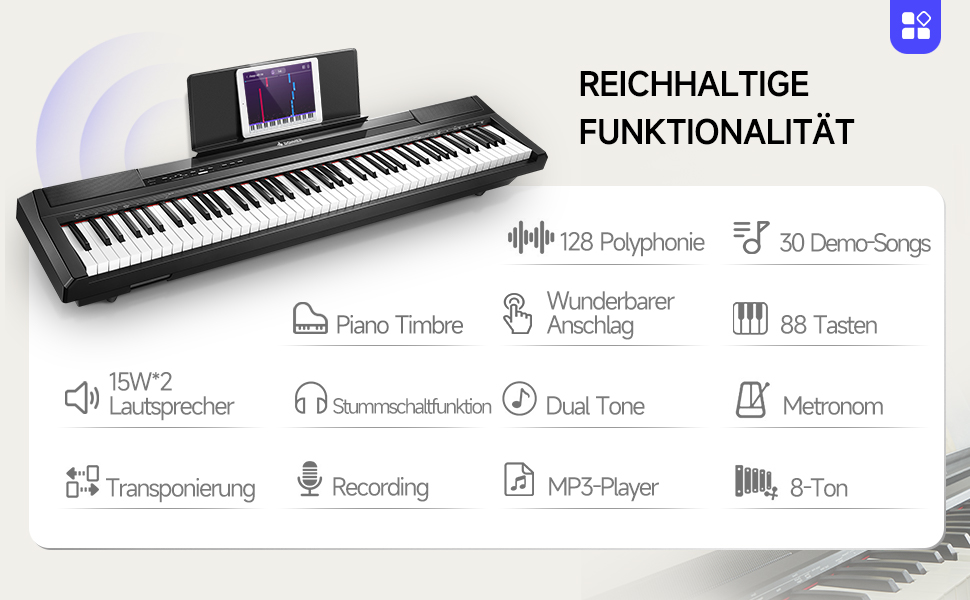 REICHHALTIGE FUNKTIONALITÄT

128 Polyphonie

30 Demo-Songs

Piano Timbre

Wunderbarer Anschlag

88 Tasten

15W*2 Lautsprecher

Stummschaltfunktion

Dual Tone

Metronom

Transponierung

Recording

MP3-Player

8-Ton